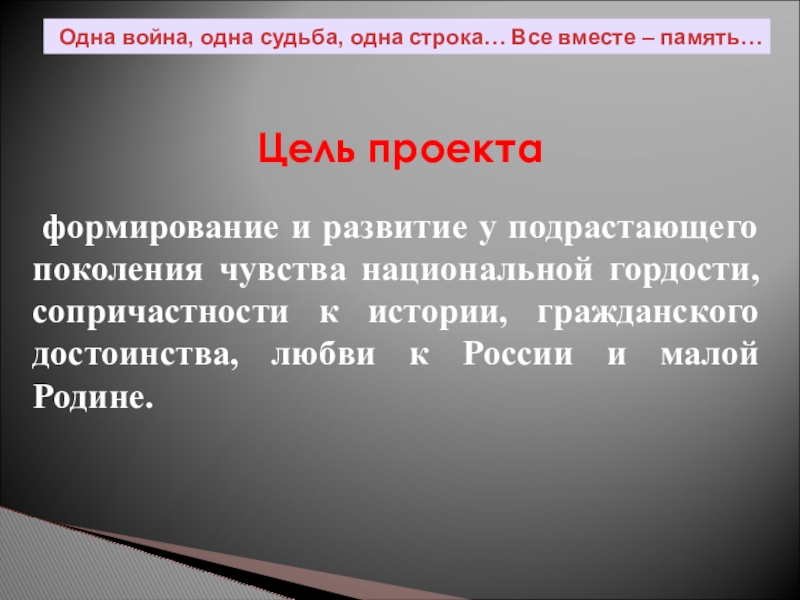 Одна война, одна судьба, одна строка… Все вместе – память…

Цель проекта

формирование и развитие у подрастающего поколения чувства национальной гордости, сопричастности к истории, гражданского достоинства, любви к России и малой Родине.